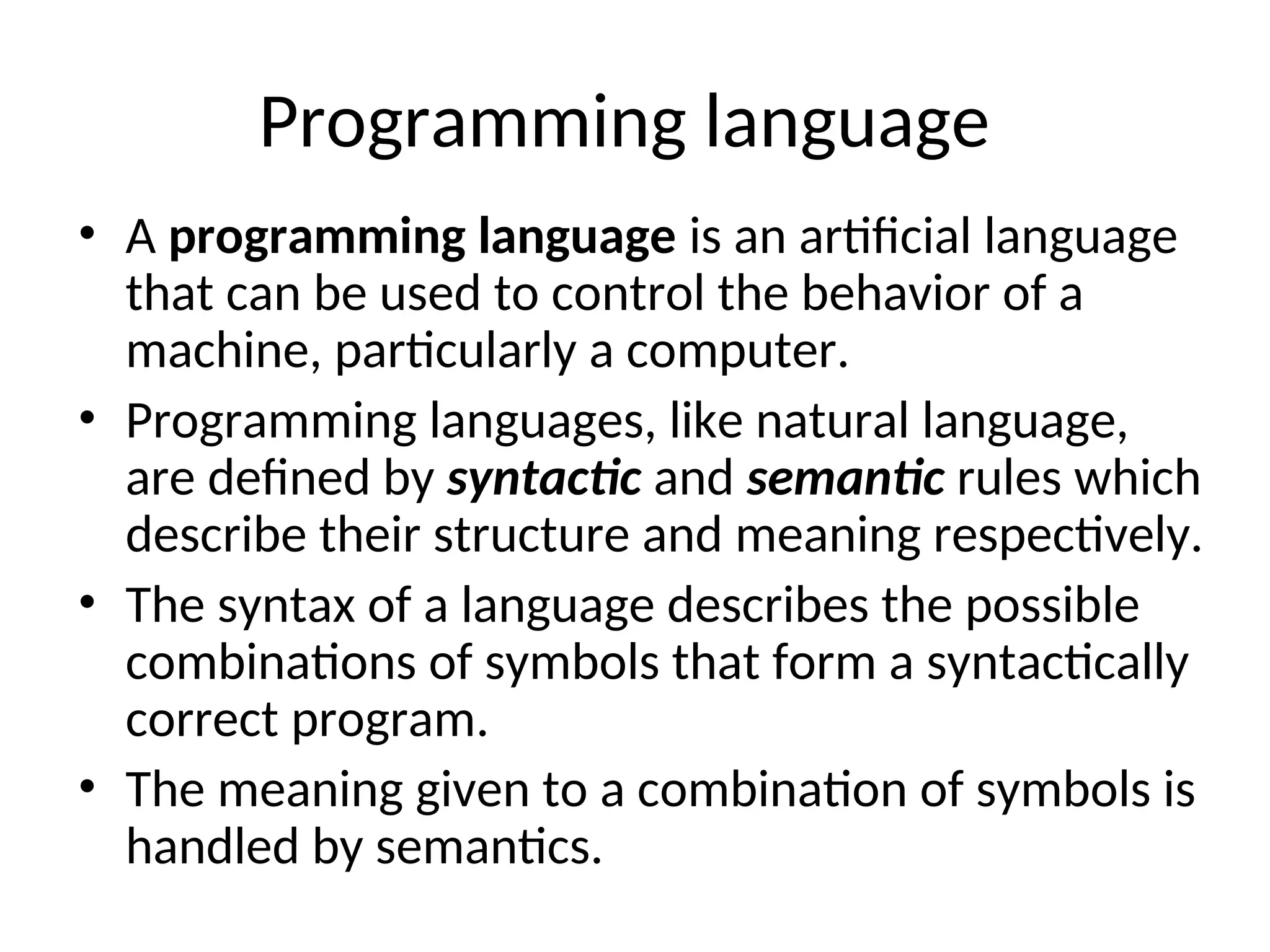 Programming language

• A programming language is an artificial language that can be used to control the behavior of a machine, particularly a computer.
• Programming languages, like natural language, are defined by syntactic and semantic rules which describe their structure and meaning respectively.
• The syntax of a language describes the possible combinations of symbols that form a syntactically correct program.
• The meaning given to a combination of symbols is handled by semantics.